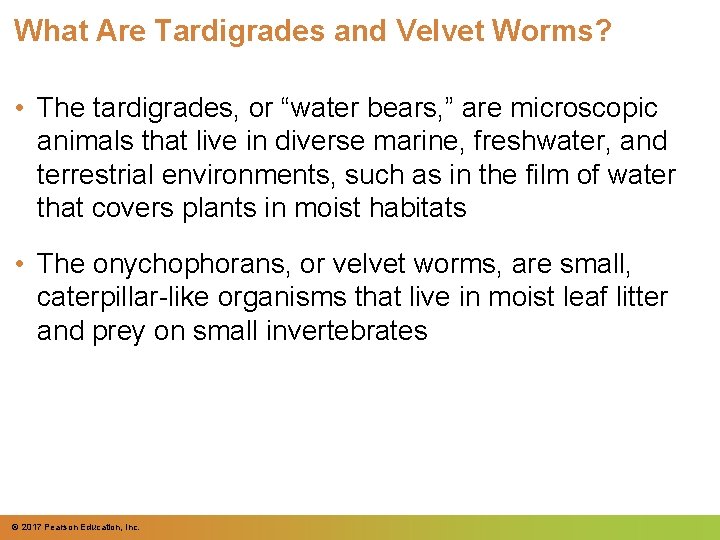 What Are Tardigrades and Velvet Worms?

• The tardigrades, or “water bears,” are microscopic animals that live in diverse marine, freshwater, and terrestrial environments, such as in the film of water that covers plants in moist habitats

• The onychophorans, or velvet worms, are small, caterpillar-like organisms that live in moist leaf litter and prey on small invertebrates

© 2017 Pearson Education, Inc.